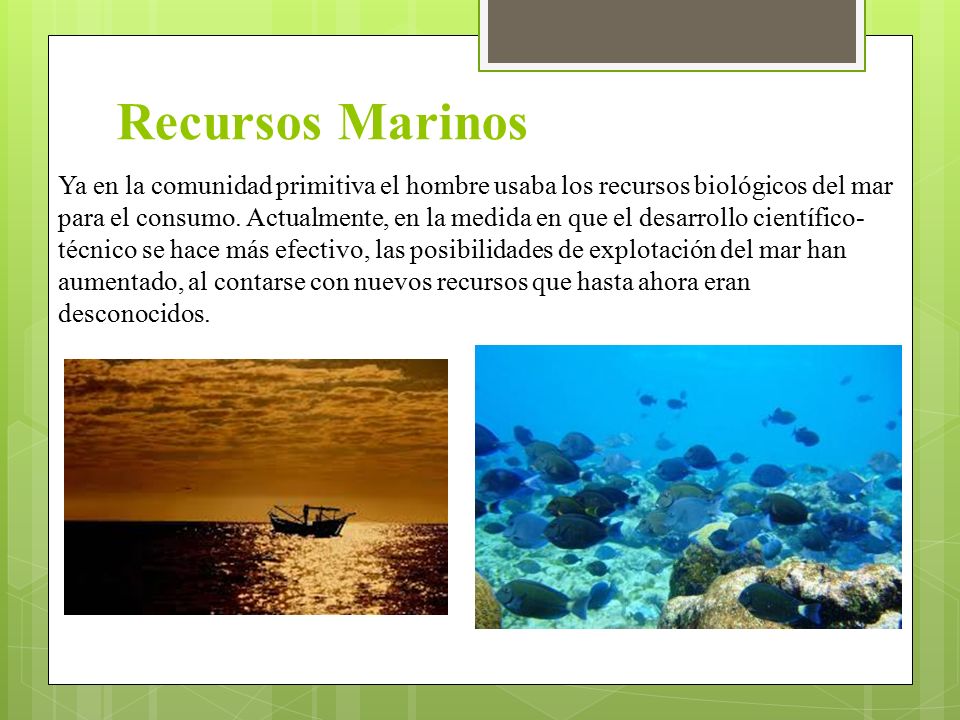 Recursos Marinos

Ya en la comunidad primitiva el hombre usaba los recursos biológicos del mar para el consumo. Actualmente, en la medida en que el desarrollo científico-técnico se hace más efectivo, las posibilidades de explotación del mar han aumentado, al contarse con nuevos recursos que hasta ahora eran desconocidos.